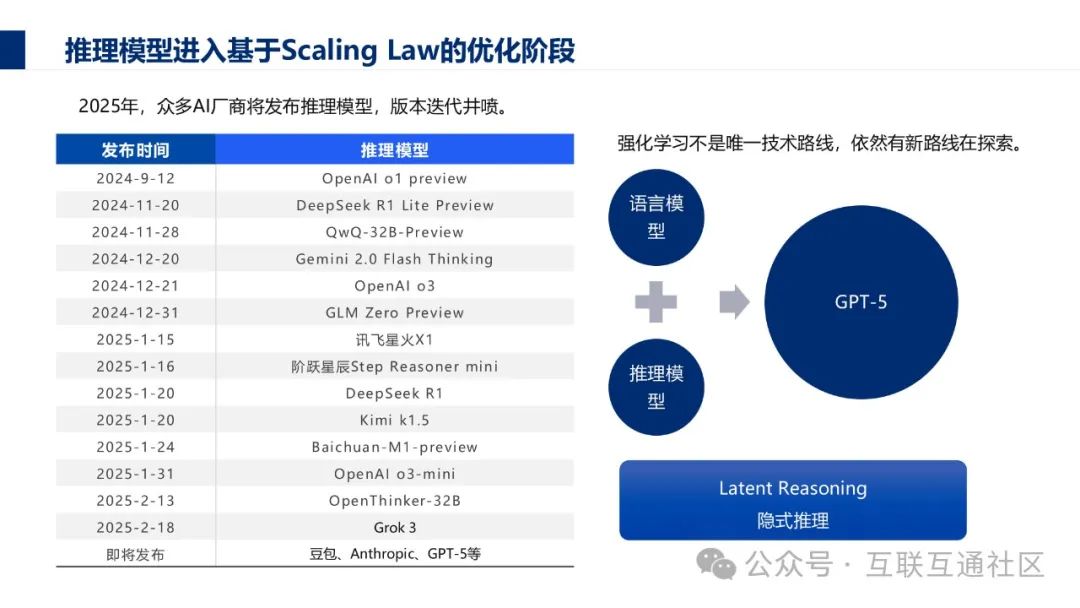 推理模型进入基于Scaling Law的优化阶段

2025年，众多AI厂商将发布推理模型，版本迭代井喷。

| 发布时间 | 推理模型 |
|---|---|
| 2024-9-12 | OpenAI o1 preview |
| 2024-11-20 | DeepSeek R1 Lite Preview |
| 2024-11-28 | QwQ-32B-Preview |
| 2024-12-20 | Gemini 2.0 Flash Thinking |
| 2024-12-21 | OpenAI o3 |
| 2024-12-31 | GLM Zero Preview |
| 2025-1-15 | 讯飞星火X1 |
| 2025-1-16 | 阶跃星辰Step Reasoner mini |
| 2025-1-20 | DeepSeek R1 |
| 2025-1-20 | Kimi k1.5 |
| 2025-1-24 | Baichuan-M1-preview |
| 2025-1-31 | OpenAI o3-mini |
| 2025-2-13 | OpenThinker-32B |
| 2025-2-18 | Grok 3 |
| 即将发布 | 豆包、Anthropic、GPT-5等 |

强化学习不是唯一技术路线，依然有新路线在探索。

语言模型

推理模型

GPT-5

Latent Reasoning
隐式推理

公众号 · 互联互通社区